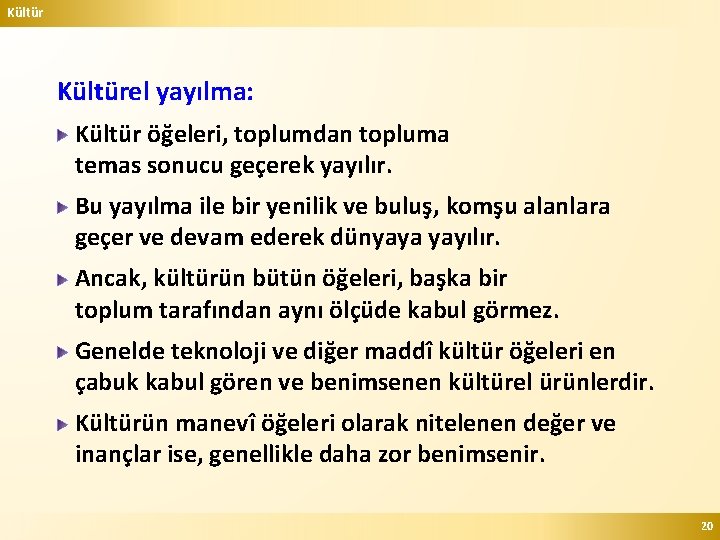 Kültür

Kültürel yayılma:

Kültür öğeleri, toplumdan topluma temas sonucu geçerek yayılır.

Bu yayılma ile bir yenilik ve buluş, komşu alanlara geçer ve devam ederek dünyaya yayılır.

Ancak, kültürün bütün öğeleri, başka bir toplum tarafından aynı ölçüde kabul görmez.

Genelde teknoloji ve diğer maddî kültür öğeleri en çabuk kabul gören ve benimsenen kültürel ürünlerdir.

Kültürün manevî öğeleri olarak nitelenen değer ve inançlar ise, genellikle daha zor benimsenir.

20